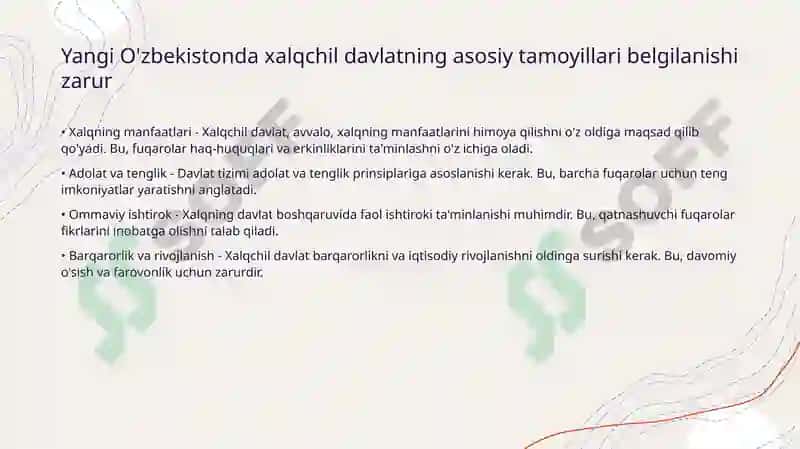 Yangi O'zbekistonda xalqchil davlatning asosiy tamoyillari belgilanishi zarur

• Xalqning manfaatlari - Xalqchil davlat, avvalo, xalqning manfaatlarini himoya qilishni o'z oldiga maqsad qilib qo'yadi. Bu, fuqarolar haq-huquqlari va erkinliklarini ta'minlashni o'z ichiga oladi.

• Adolat va tenglik - Davlat tizimi adolat va tenglik prinsiplariga asoslanishi kerak. Bu, barcha fuqarolar uchun teng imkoniyatlar yaratishni anglatadi.

• Ommaviy ishtirok - Xalqning davlat boshqaruvida faol ishtiroki ta'minlanishi muhimdir. Bu, qatnashuvchi fuqarolar fikrlarini inobatga olishni talab qiladi.

• Barqarorlik va rivojlanish - Xalqchil davlat barqarorlikni va iqtisodiy rivojlanishni oldinga surishi kerak. Bu, davomiy o'sish va farovonlik uchun zarurdir.

SOFF

SOFF